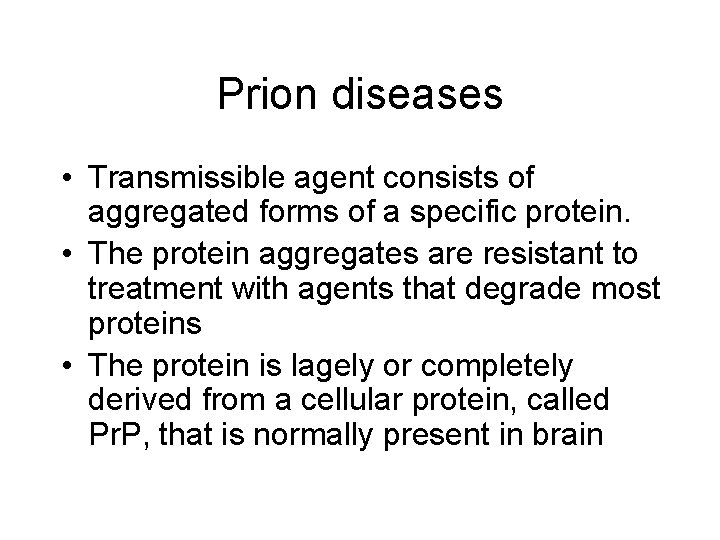 Prion diseases

• Transmissible agent consists of aggregated forms of a specific protein.
• The protein aggregates are resistant to treatment with agents that degrade most proteins
• The protein is lagely or completely derived from a cellular protein, called PrP, that is normally present in brain